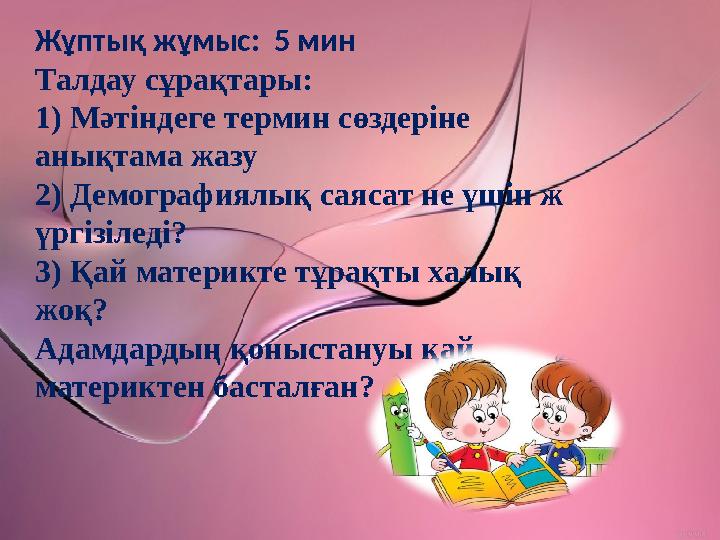 Жұптық жұмыс: 5 мин
Талдау сұрақтары:
1) Мәтіндеге термин сөздеріне анықтама жазу
2) Демографиялық саясат не үшін ж үргізіледі?
3) Қай материкте тұрақты халық жоқ?
Адамдардың қоныстануы қай материктен басталған?